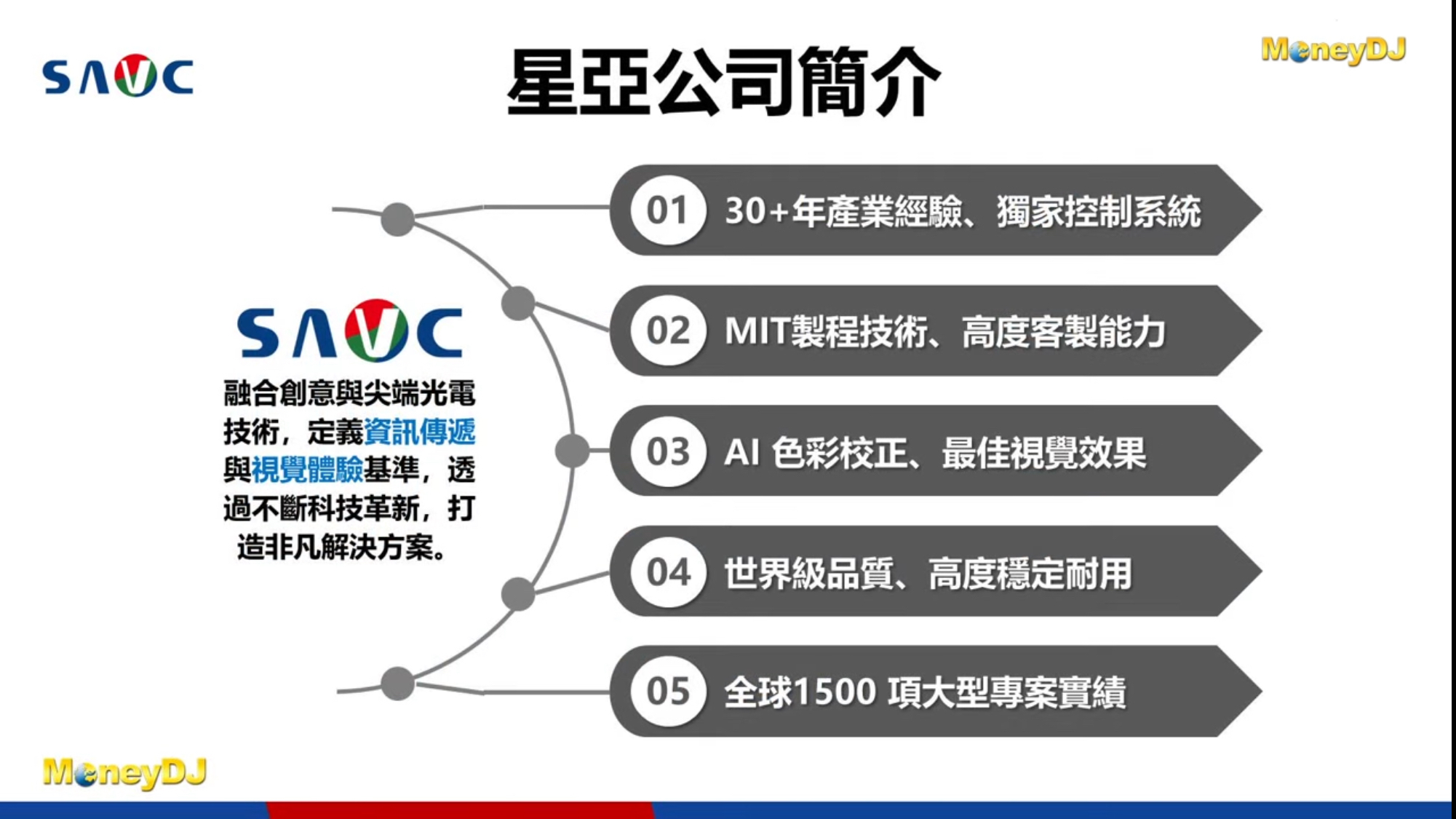 SAVC

星亞公司簡介

MoneyDJ

SAVC

融合創意與尖端光電技術，定義資訊傳遞與視覺體驗基準，透過不斷科技革新，打造非凡解決方案。

01 30+年產業經驗、獨家控制系統

02 MIT製程技術、高度客製能力

03 AI 色彩校正、最佳視覺效果

04 世界級品質、高度穩定耐用

05 全球1500 項大型專案實績

MoneyDJ